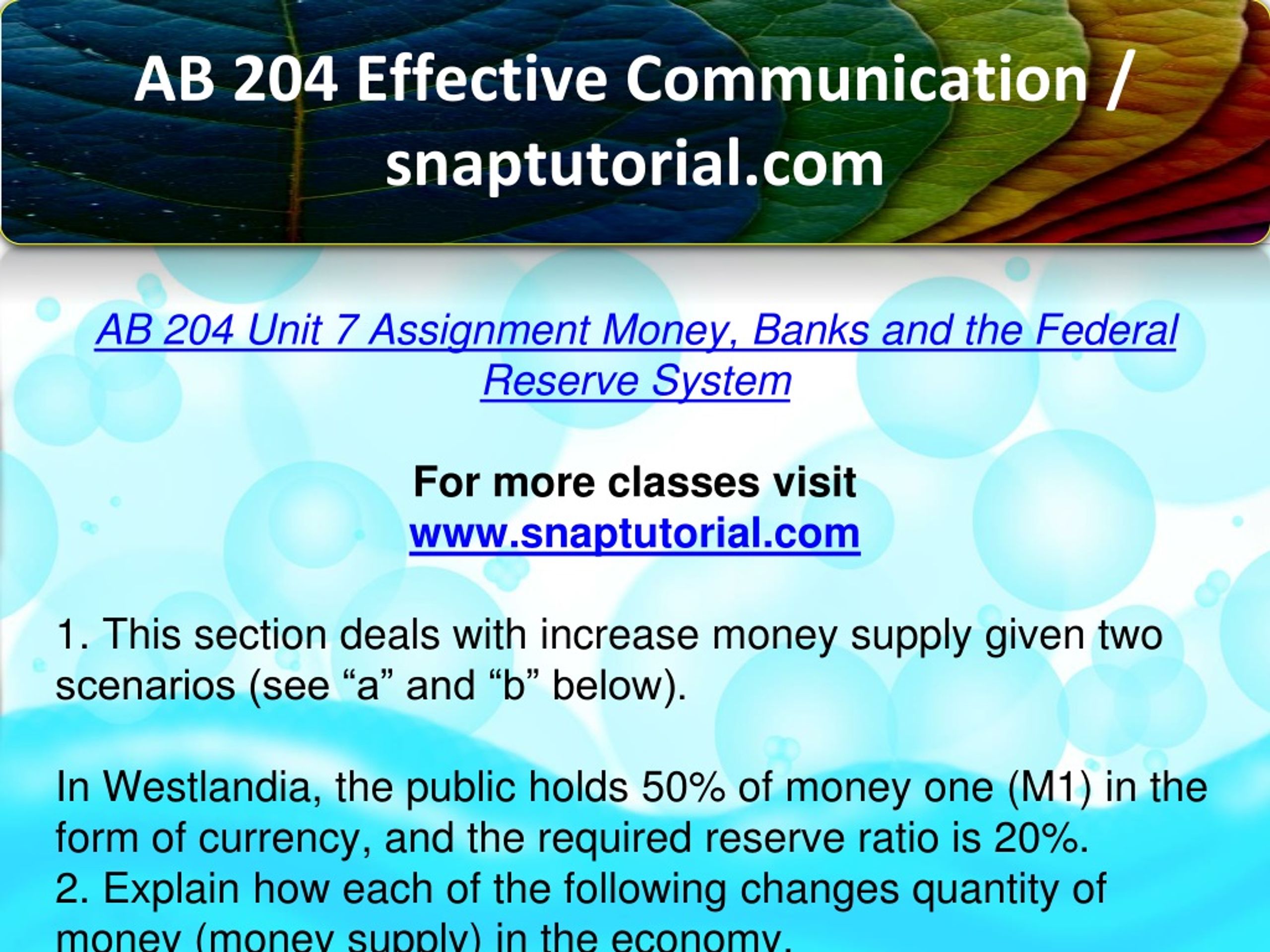 AB 204 Effective Communication / snaptutorial.com

AB 204 Unit 7 Assignment Money, Banks and the Federal Reserve System

For more classes visit
www.snaptutorial.com

1. This section deals with increase money supply given two scenarios (see “a” and “b” below).

In Westlandia, the public holds 50% of money one (M1) in the form of currency, and the required reserve ratio is 20%.
2. Explain how each of the following changes quantity of money (money supply) in the economy.